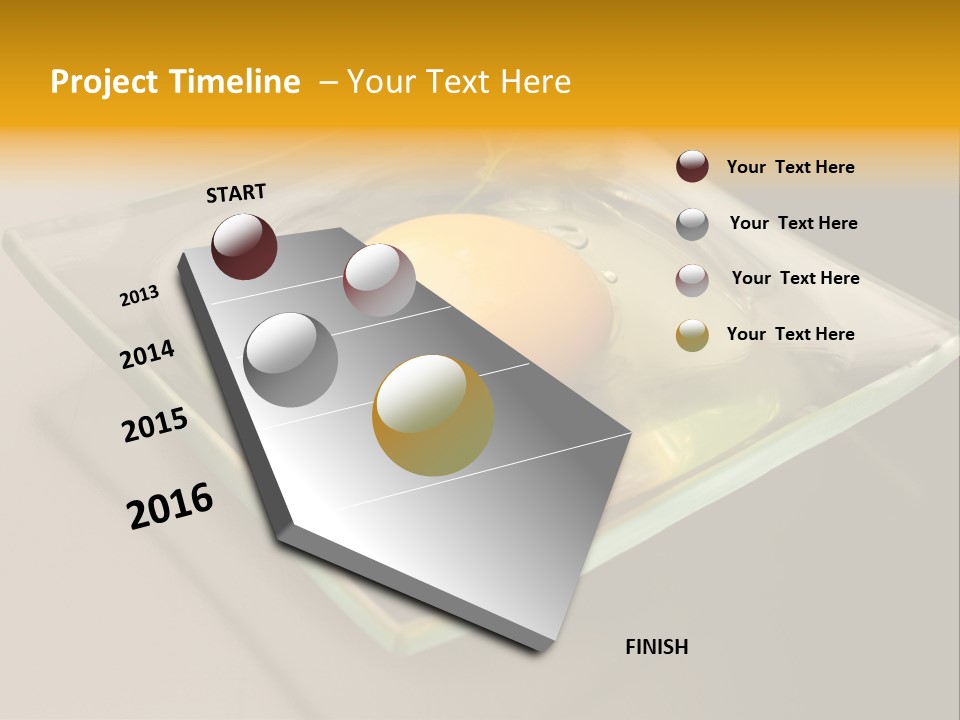 Project Timeline – Your Text Here

START

2013

2014

2015

2016

FINISH

Your Text Here

Your Text Here

Your Text Here

Your Text Here